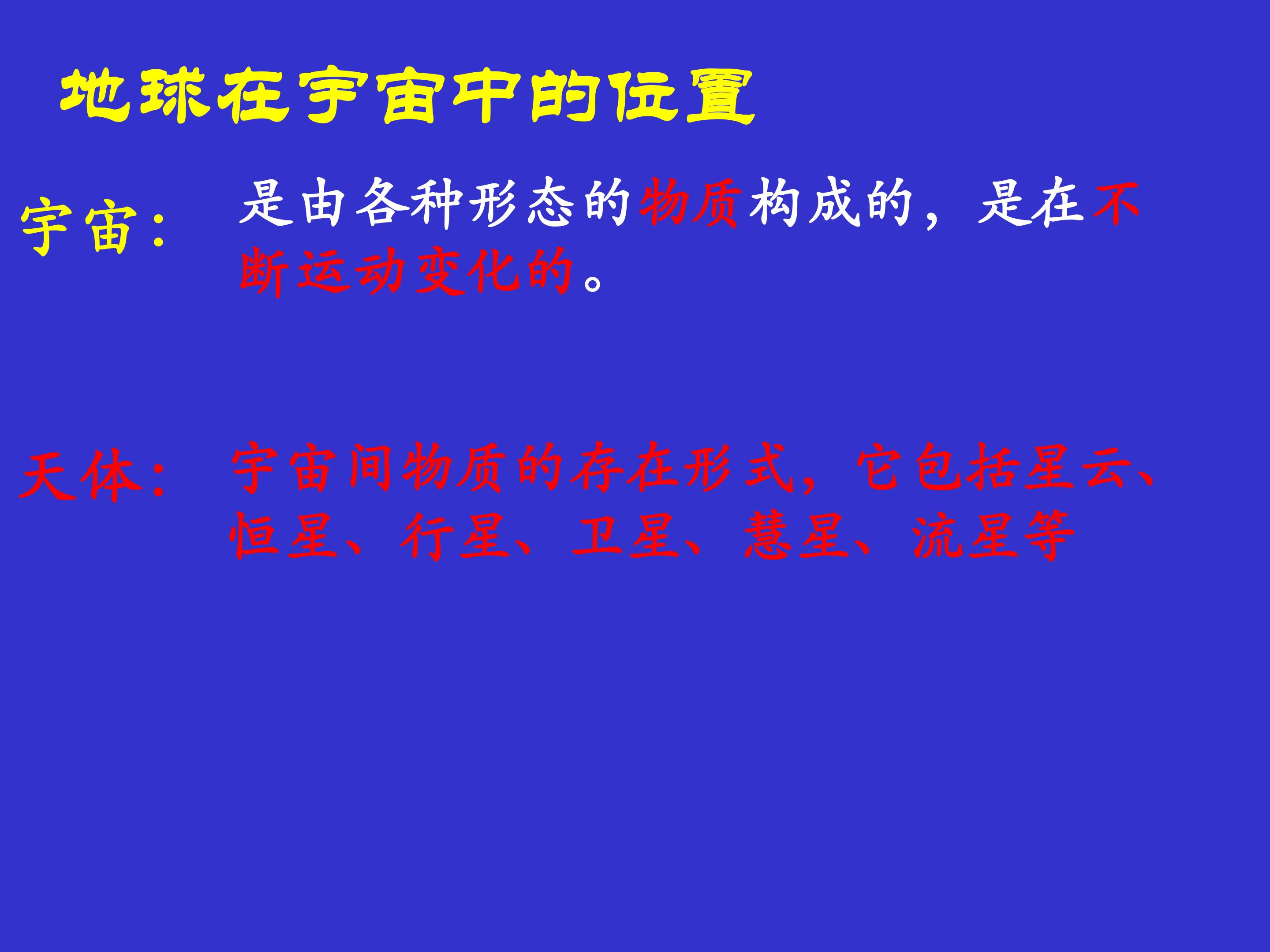 地球在宇宙中的位置

宇宙：

是由各种形态的物质构成的，是在不断运动变化的。

天体：

宇宙间物质的存在形式，它包括星云、恒星、行星、卫星、慧星、流星等